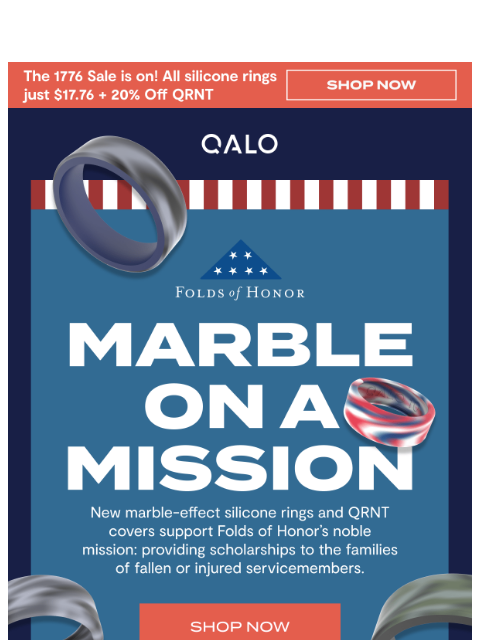 The 1776 Sale is on! All silicone rings just $17.76 + 20% Off QRNT

SHOP NOW

QALO

FOLDS of HONOR

MARBLE ON A MISSION

New marble-effect silicone rings and QRNT covers support Folds of Honor's noble mission: providing scholarships to the families of fallen or injured servicemembers.

SHOP NOW